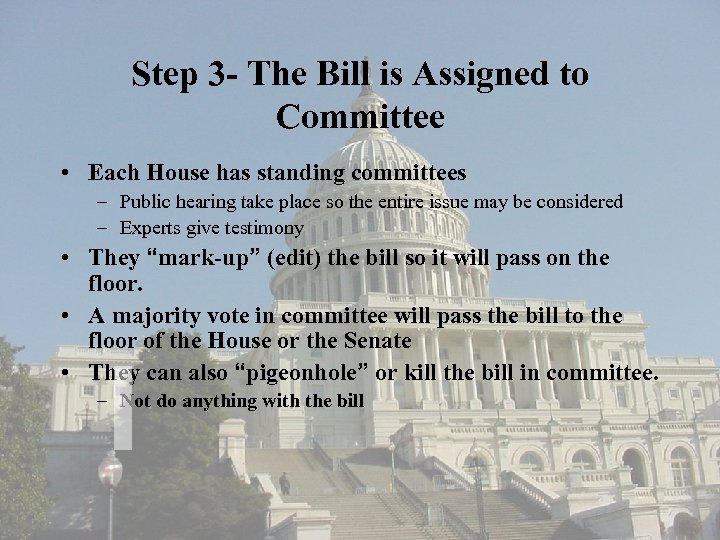 Step 3- The Bill is Assigned to Committee

• Each House has standing committees
– Public hearing take place so the entire issue may be considered
– Experts give testimony
• They “mark-up” (edit) the bill so it will pass on the floor.
• A majority vote in committee will pass the bill to the floor of the House or the Senate
• They can also “pigeonhole” or kill the bill in committee.
– Not do anything with the bill